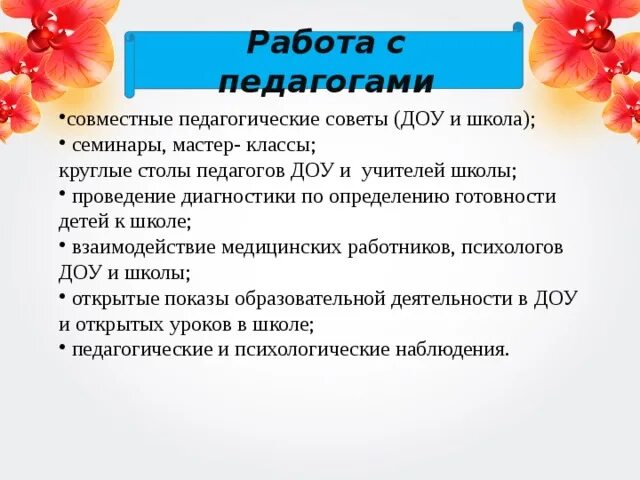 Работа с педагогами

•совместные педагогические советы (ДОУ и школа);
• семинары, мастер- классы;
круглые столы педагогов ДОУ и учителей школы;
• проведение диагностики по определению готовности детей к школе;
• взаимодействие медицинских работников, психологов ДОУ и школы;
• открытые показы образовательной деятельности в ДОУ и открытых уроков в школе;
• педагогические и психологические наблюдения.